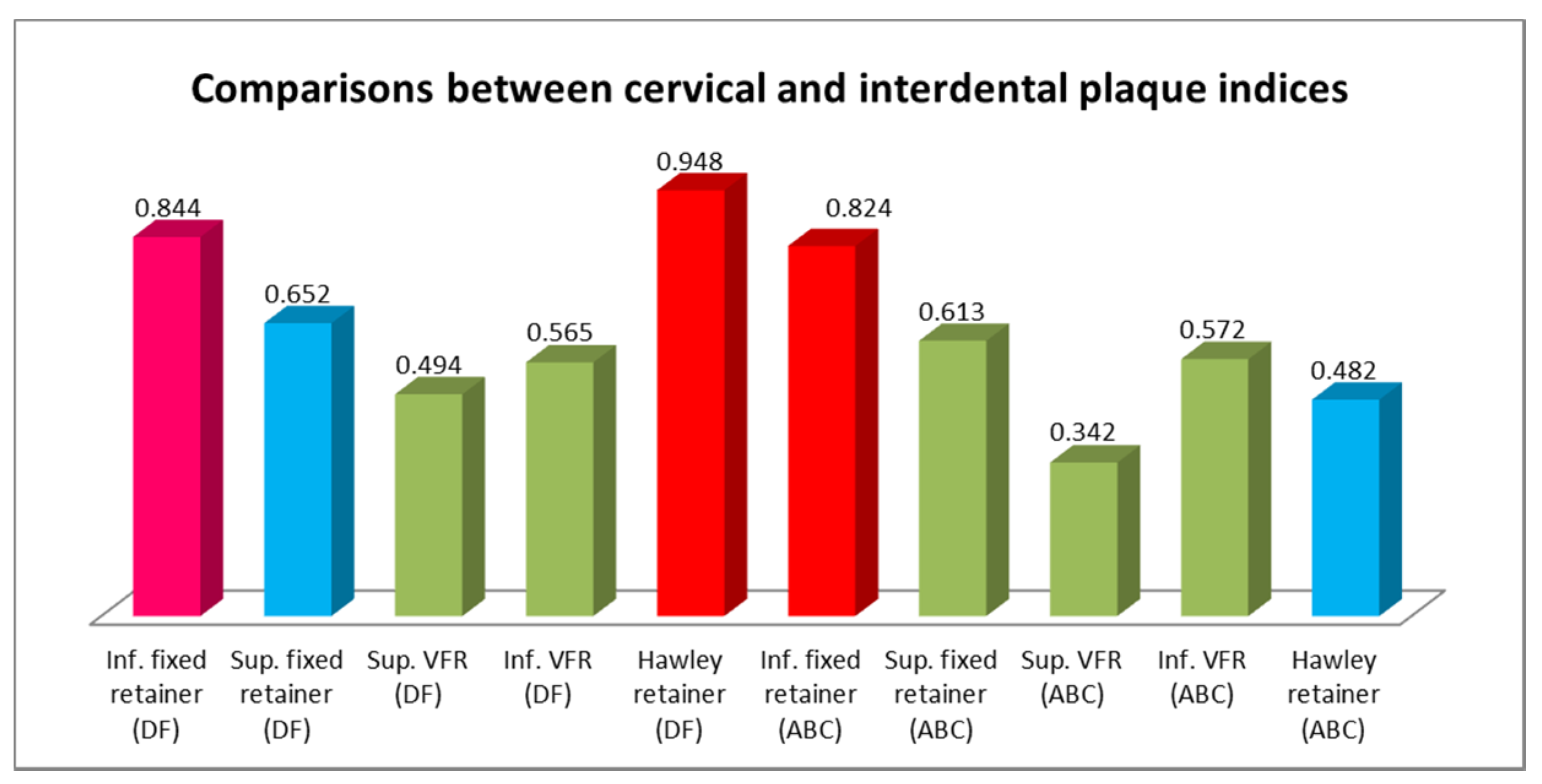 Comparisons between cervical and interdental plaque indices

0.844
0.652
0.494
0.565
0.948
0.824
0.613
0.342
0.572
0.482

Inf. fixed retainer (DF)
Sup. fixed retainer (DF)
Sup. VFR (DF)
Inf. VFR (DF)
Hawley retainer (DF)
Inf. fixed retainer (ABC)
Sup. fixed retainer (ABC)
Sup. VFR (ABC)
Inf. VFR (ABC)
Hawley retainer (ABC)